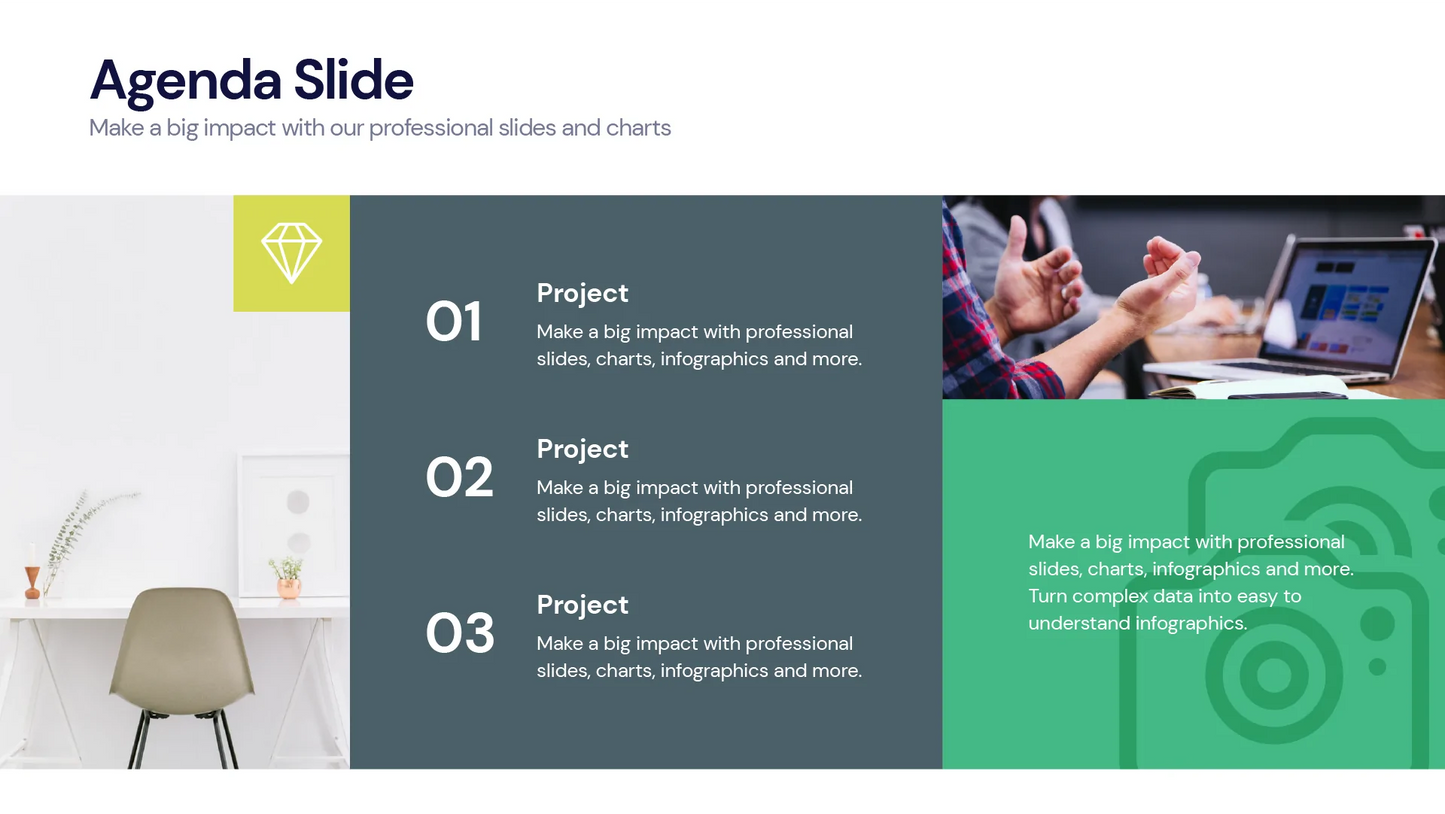 Agenda Slide
Make a big impact with our professional slides and charts

01
Project
Make a big impact with professional slides, charts, infographics and more.

02
Project
Make a big impact with professional slides, charts, infographics and more.

03
Project
Make a big impact with professional slides, charts, infographics and more.

Make a big impact with professional slides, charts, infographics and more. Turn complex data into easy to understand infographics.